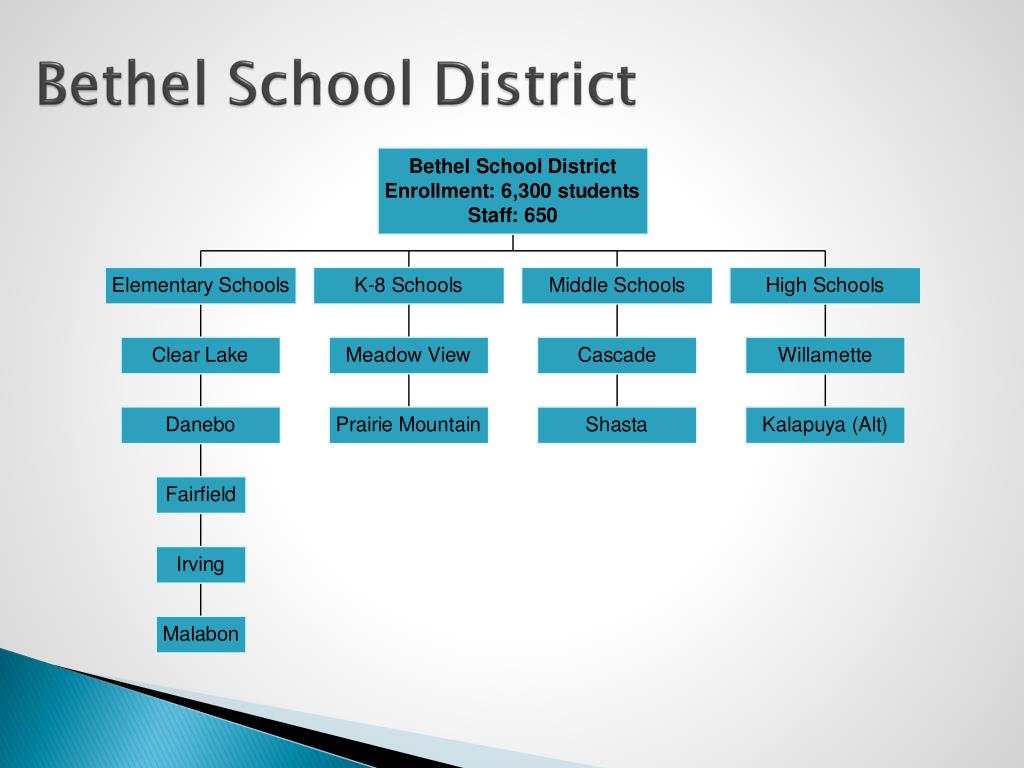 Bethel School District

Bethel School District
Enrollment: 6,300 students
Staff: 650

Elementary Schools

Clear Lake

Danebo

Fairfield

Irving

Malabon

K-8 Schools

Meadow View

Prairie Mountain

Middle Schools

Cascade

Shasta

High Schools

Willamette

Kalapuya (Alt)